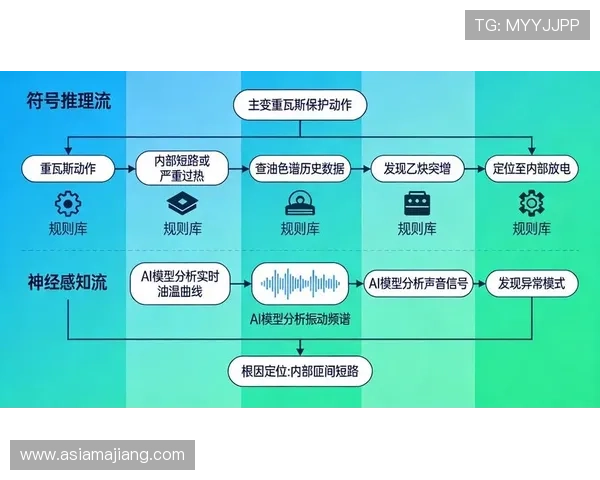 TG: MYYJJPP

符号推理流

主变重瓦斯保护动作

重瓦斯动作

内部短路或严重过热

查油色谱历史数据

发现乙炔突增

定位至内部放电

规则库

规则库

规则库

规则库

规则库

神经感知流

AI模型分析实时油温曲线

AI模型分析振动频谱

AI模型分析声音信号

发现异常模式

根因定位:内部匝间短路

www.asiamajiang.com